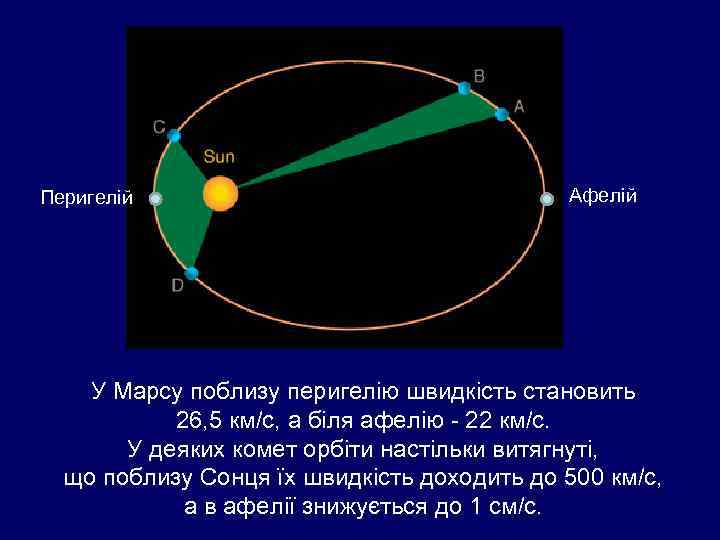 B
A
C
Sun
Перигелій
Афелій
D

У Марсу поблизу перигелію швидкість становить 26,5 км/с, а біля афелію - 22 км/с.
У деяких комет орбіти настільки витягнуті, що поблизу Сонця їх швидкість доходить до 500 км/с, а в афелії знижується до 1 см/с.